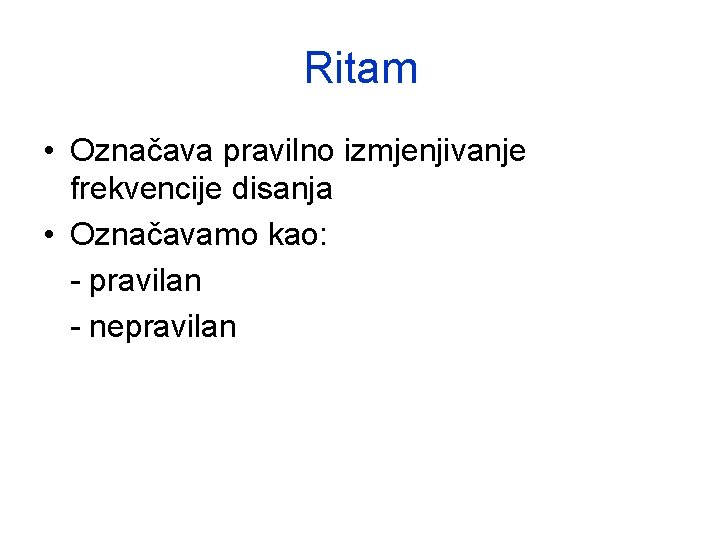 Ritam

• Označava pravilno izmjenjivanje frekvencije disanja
• Označavamo kao:
- pravilan
- nepravilan